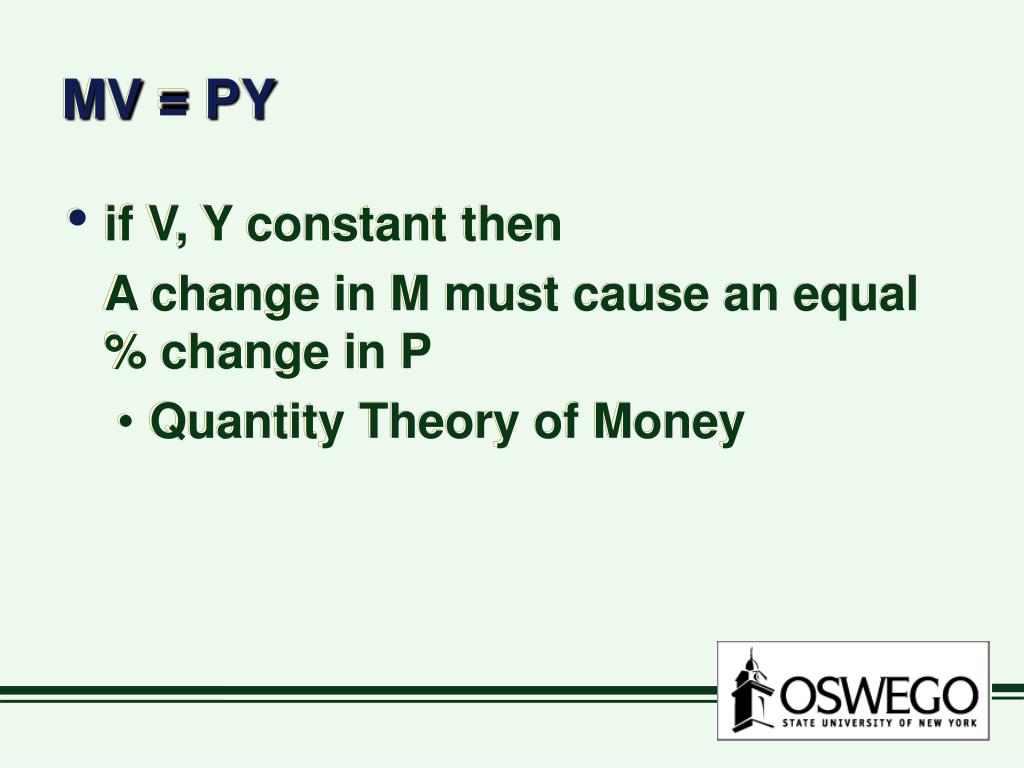 MV = PY

• if V, Y constant then

A change in M must cause an equal % change in P

• Quantity Theory of Money

OSWEGO
STATE UNIVERSITY OF NEW YORK